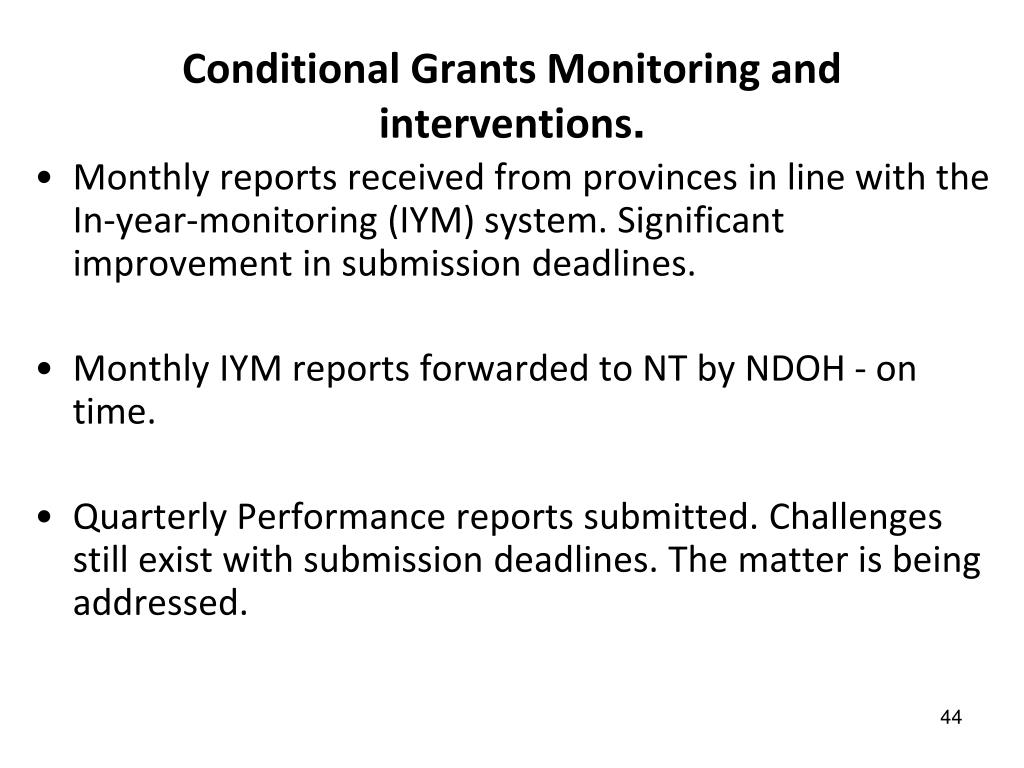 Conditional Grants Monitoring and interventions.

• Monthly reports received from provinces in line with the In-year-monitoring (IYM) system. Significant improvement in submission deadlines.

• Monthly IYM reports forwarded to NT by NDOH - on time.

• Quarterly Performance reports submitted. Challenges still exist with submission deadlines. The matter is being addressed.

44